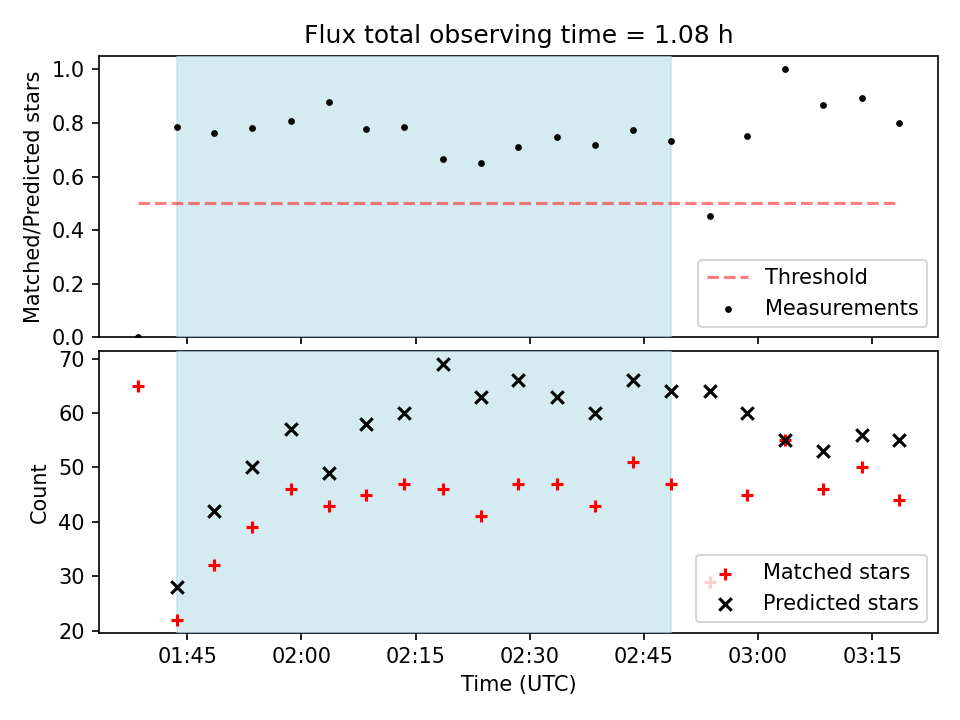 Flux total observing time = 1.08 h

Matched/Predicted stars

1.0
0.8
0.6
0.4
0.2
0.0

Threshold
Measurements

Count

70
60
50
40
30
20

Matched stars
Predicted stars

01:45
02:00
02:15
02:30
02:45
03:00
03:15

Time (UTC)